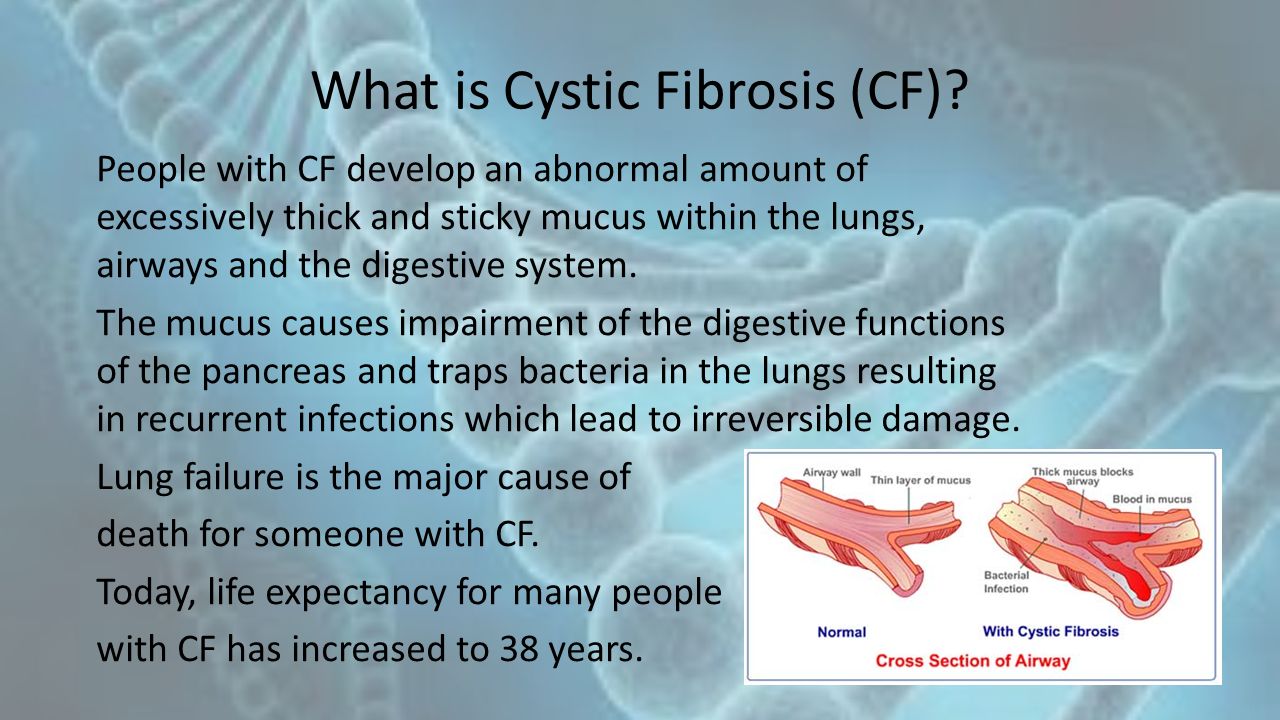 What is Cystic Fibrosis (CF)?

People with CF develop an abnormal amount of excessively thick and sticky mucus within the lungs, airways and the digestive system.

The mucus causes impairment of the digestive functions of the pancreas and traps bacteria in the lungs resulting in recurrent infections which lead to irreversible damage.

Lung failure is the major cause of death for someone with CF.

Today, life expectancy for many people with CF has increased to 38 years.

Airway wall
Thin layer of mucus
Thick mucus blocks airway
Blood in mucus
Bacterial Infection
Normal
With Cystic Fibrosis
Cross Section of Airway